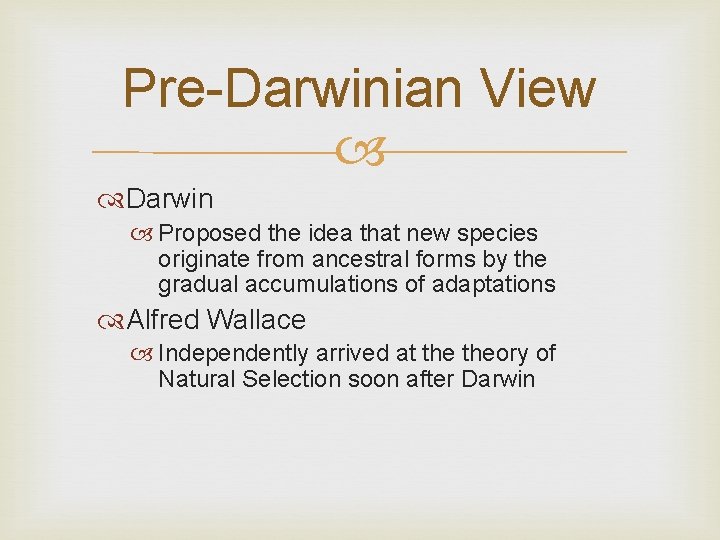 Pre-Darwinian View

Darwin

Proposed the idea that new species originate from ancestral forms by the gradual accumulations of adaptations

Alfred Wallace

Independently arrived at the theory of Natural Selection soon after Darwin